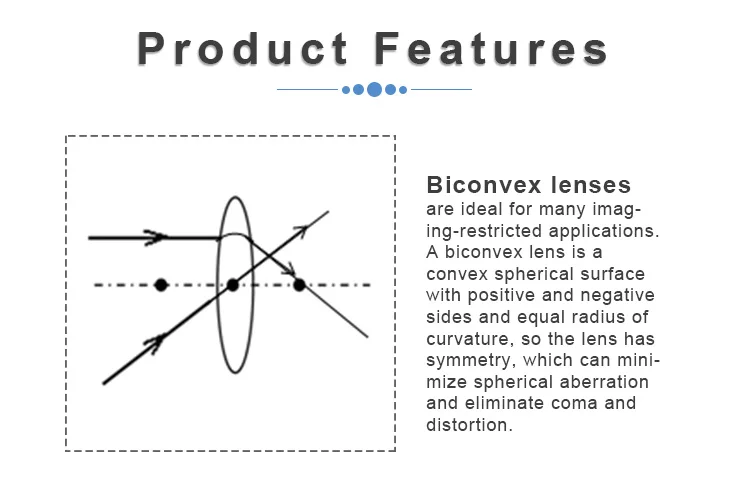 Product Features

Biconvex lenses
are ideal for many imaging-restricted applications. A biconvex lens is a convex spherical surface with positive and negative sides and equal radius of curvature, so the lens has symmetry, which can minimize spherical aberration and eliminate coma and distortion.